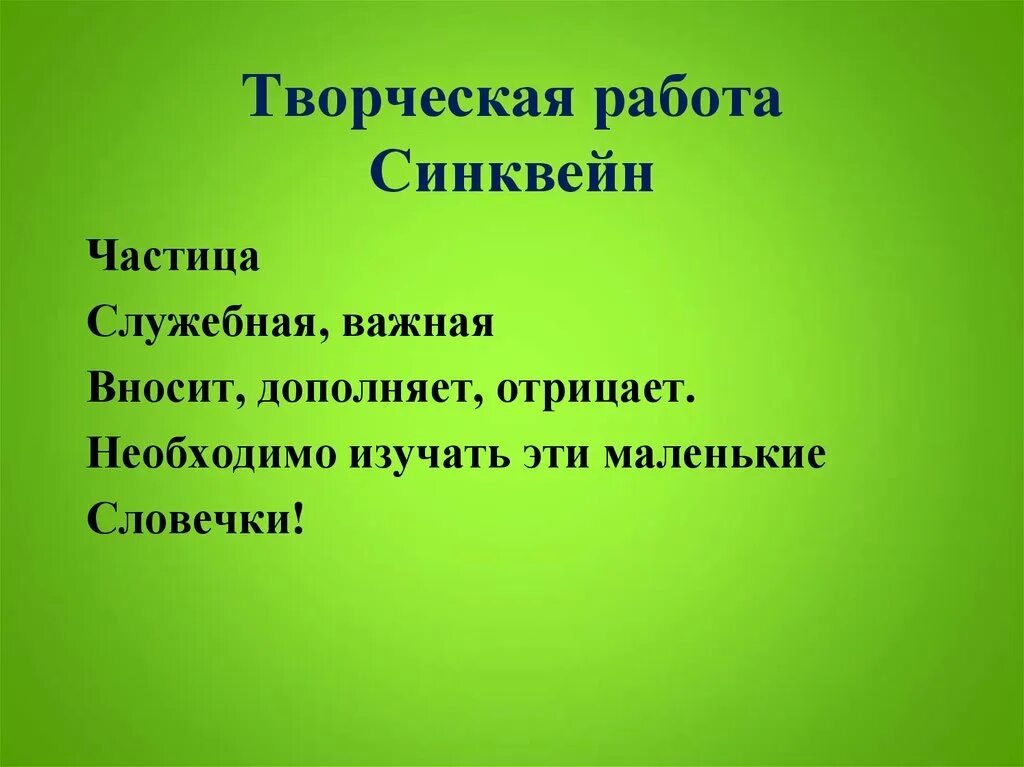 Творческая работа
Синквейн

Частица
Служебная, важная
Вносит, дополняет, отрицает.
Необходимо изучать эти маленькие
Словечки!